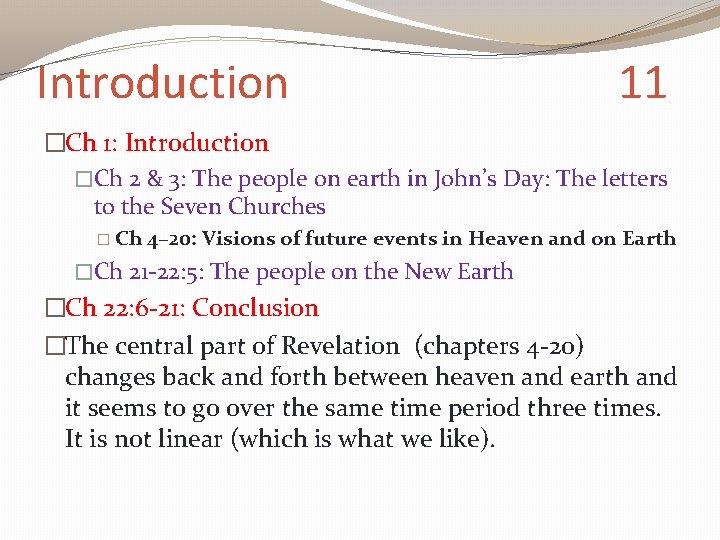 Introduction 11

□Ch 1: Introduction

□Ch 2 & 3: The people on earth in John's Day: The letters to the Seven Churches

□ Ch 4–20: Visions of future events in Heaven and on Earth

□Ch 21-22:5: The people on the New Earth

□Ch 22:6-21: Conclusion

□The central part of Revelation (chapters 4-20) changes back and forth between heaven and earth and it seems to go over the same time period three times. It is not linear (which is what we like).